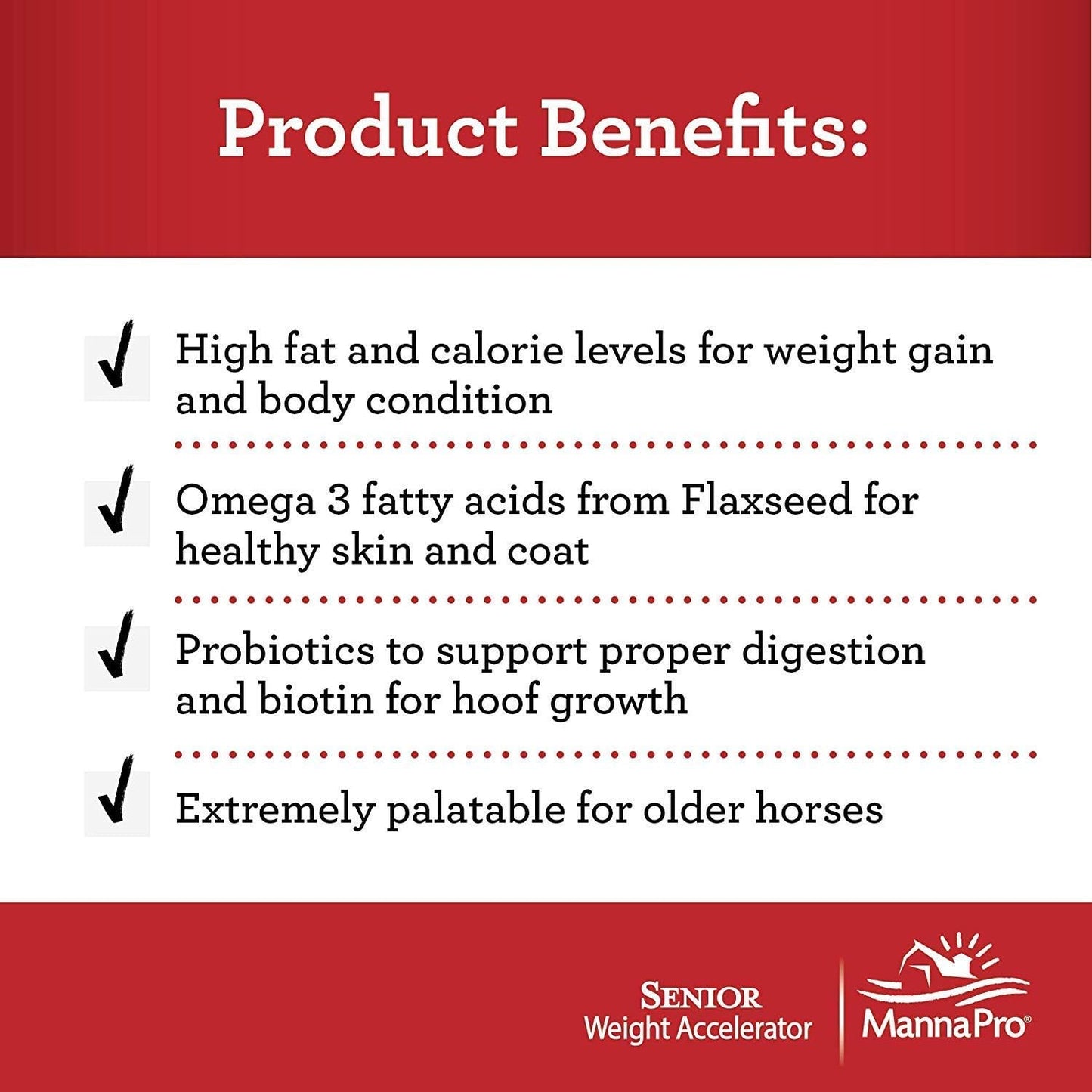 Product Benefits:

✓ High fat and calorie levels for weight gain and body condition

✓ Omega 3 fatty acids from Flaxseed for healthy skin and coat

✓ Probiotics to support proper digestion and biotin for hoof growth

✓ Extremely palatable for older horses

SENIOR
Weight Accelerator

MannaPro®